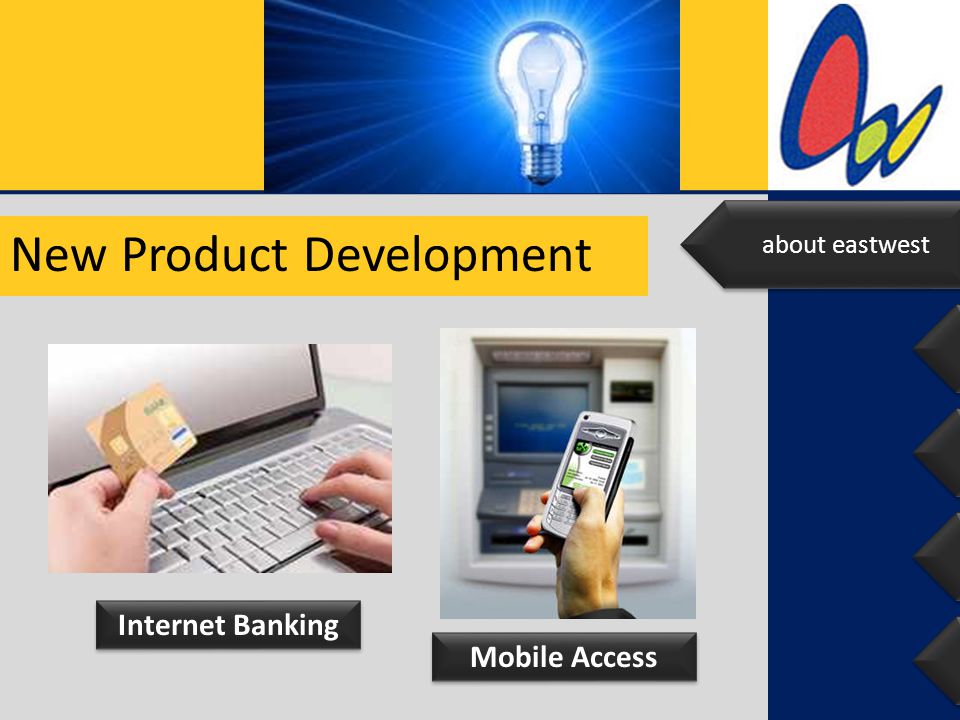 New Product Development

about eastwest

Internet Banking

Mobile Access